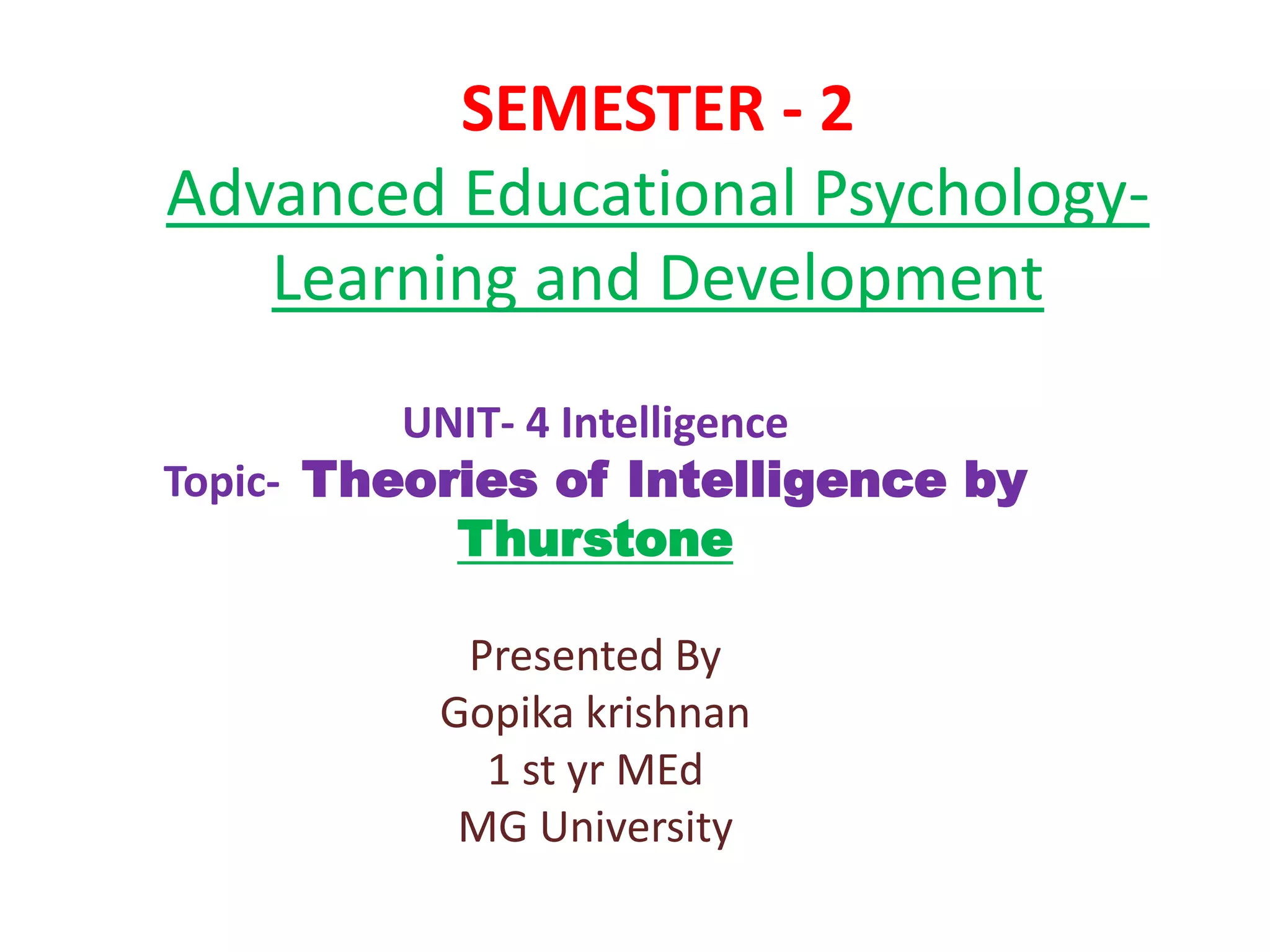 SEMESTER - 2

Advanced Educational Psychology- Learning and Development

UNIT- 4 Intelligence

Topic- Theories of Intelligence by Thurstone

Presented By
Gopika krishnan
1 st yr MEd
MG University